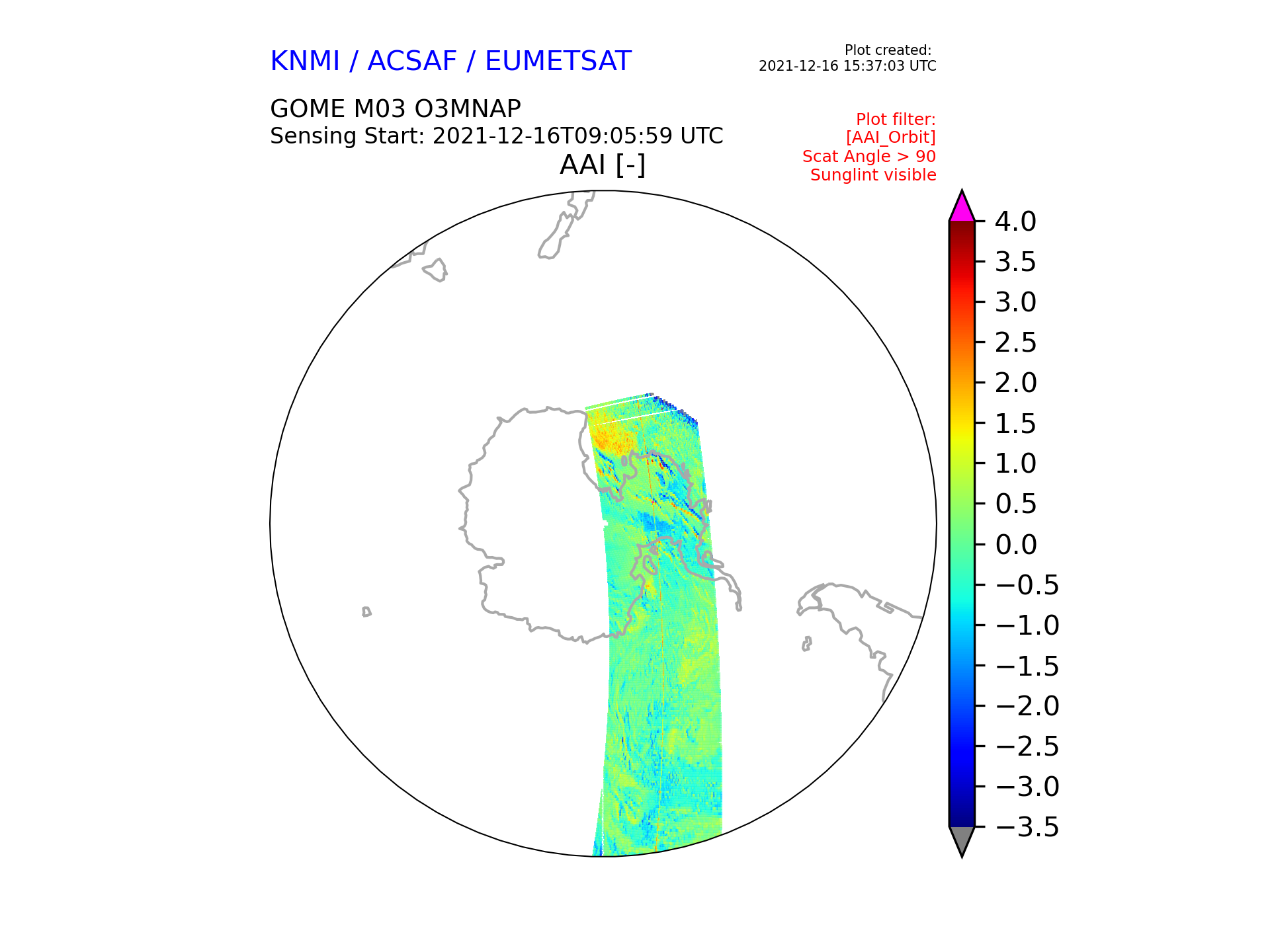 KNMI / ACSAF / EUMETSAT

Plot created:
2021-12-16 15:37:03 UTC

GOME M03 O3MNAP
Sensing Start: 2021-12-16T09:05:59 UTC

Plot filter:
[AAI_Orbit]
Scat Angle > 90
Sunglint visible

AAI [-]

4.0
3.5
3.0
2.5
2.0
1.5
1.0
0.5
0.0
−0.5
−1.0
−1.5
−2.0
−2.5
−3.0
−3.5